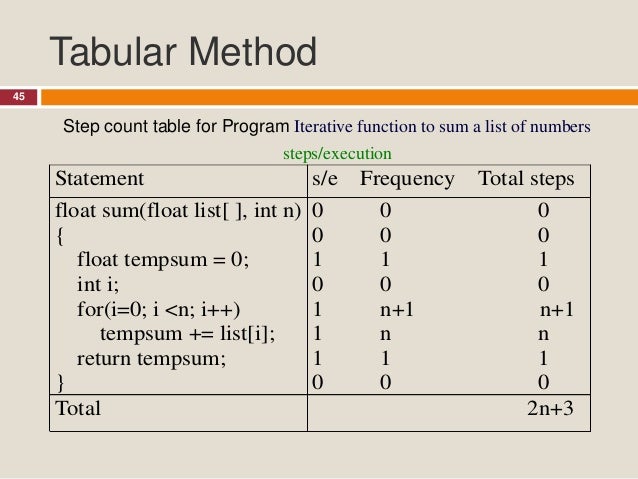 Tabular Method

45

Step count table for Program Iterative function to sum a list of numbers

steps/execution

| Statement | s/e | Frequency | Total steps |
|---|---|---|---|
| float sum(float list[ ], int n) | 0 | 0 | 0 |
| { | 0 | 0 | 0 |
| float tempsum = 0; | 1 | 1 | 1 |
| int i; | 0 | 0 | 0 |
| for(i=0; i <n; i++) | 1 | n+1 | n+1 |
| tempsum += list[i]; | 1 | n | n |
| return tempsum; | 1 | 1 | 1 |
| } | 0 | 0 | 0 |
| Total | | | 2n+3 |